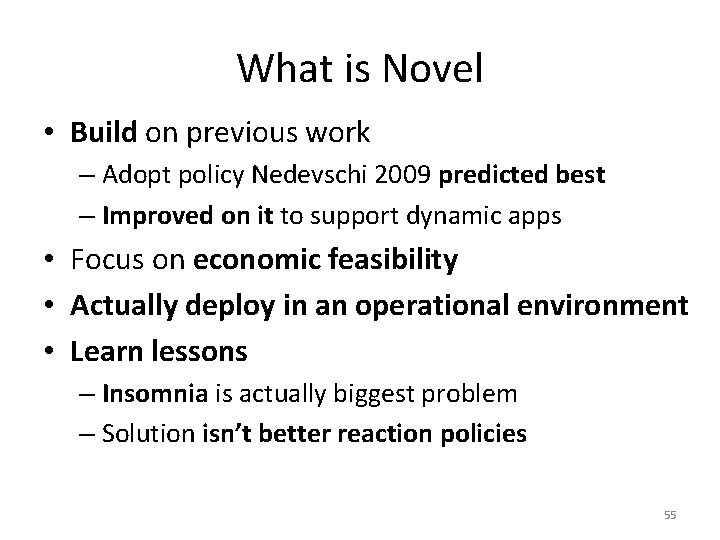 What is Novel

• Build on previous work
– Adopt policy Nedevschi 2009 predicted best
– Improved on it to support dynamic apps
• Focus on economic feasibility
• Actually deploy in an operational environment
• Learn lessons
– Insomnia is actually biggest problem
– Solution isn't better reaction policies

55